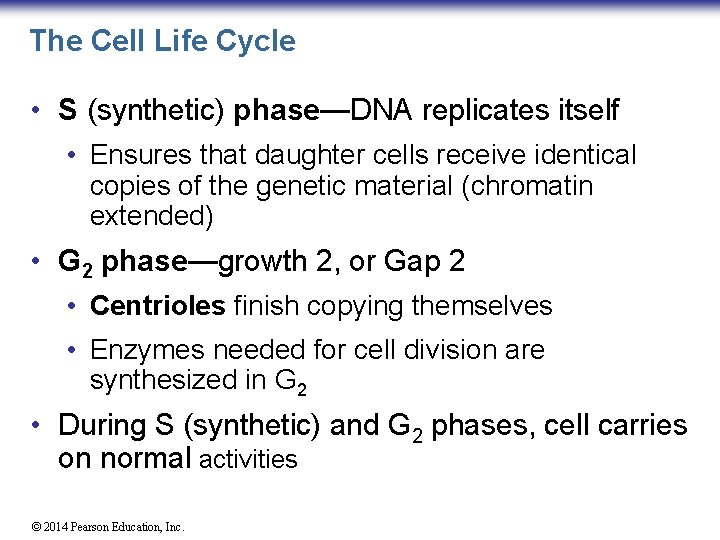 The Cell Life Cycle

• S (synthetic) phase—DNA replicates itself

• Ensures that daughter cells receive identical copies of the genetic material (chromatin extended)

• $G_2$ phase—growth 2, or Gap 2

• Centrioles finish copying themselves

• Enzymes needed for cell division are synthesized in $G_2$

• During S (synthetic) and $G_2$ phases, cell carries on normal activities

© 2014 Pearson Education, Inc.